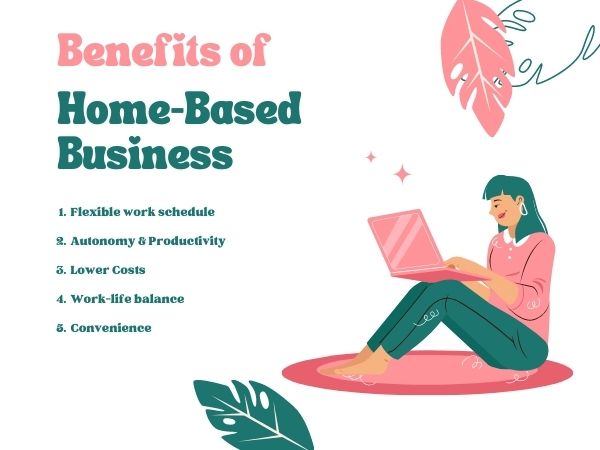 Benefits of

Home-Based Business

1. Flexible work schedule
2. Autonomy & Productivity
3. Lower Costs
4. Work-life balance
5. Convenience